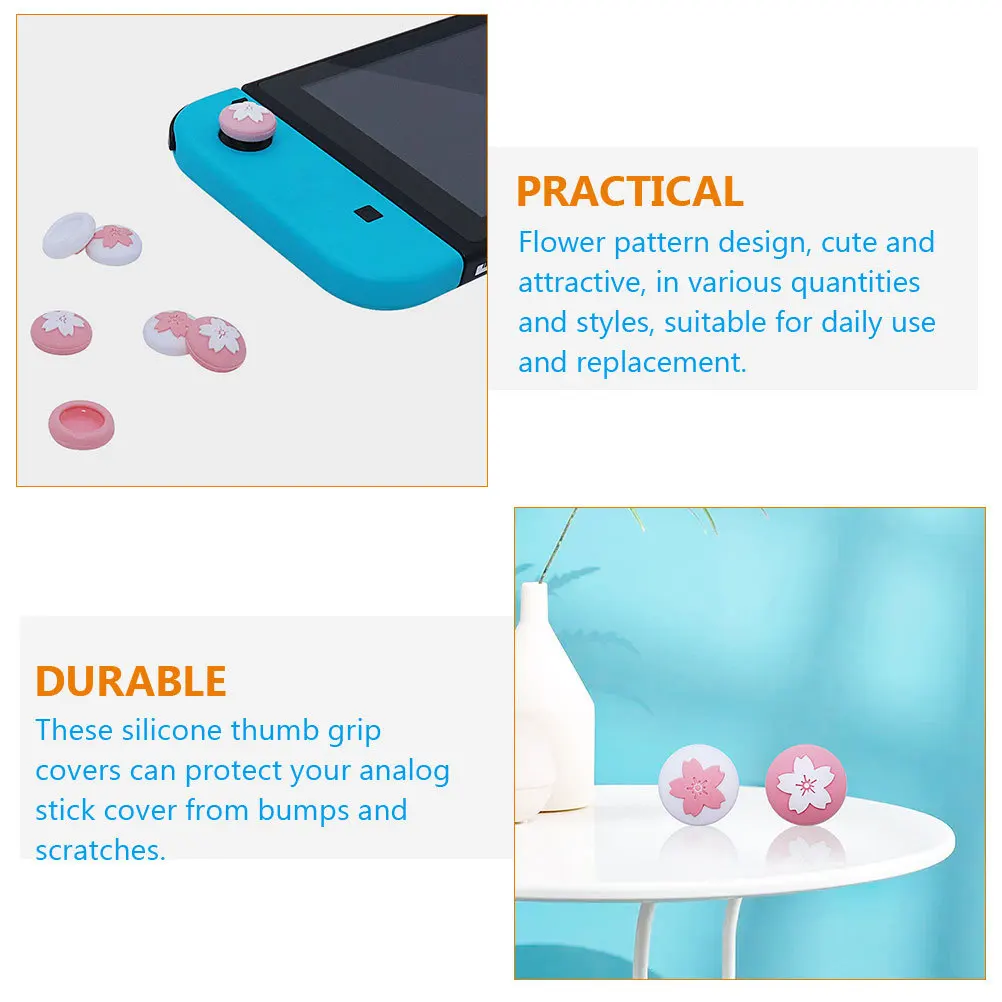 PRACTICAL
Flower pattern design, cute and attractive, in various quantities and styles, suitable for daily use and replacement.

DURABLE
These silicone thumb grip covers can protect your analog stick cover from bumps and scratches.